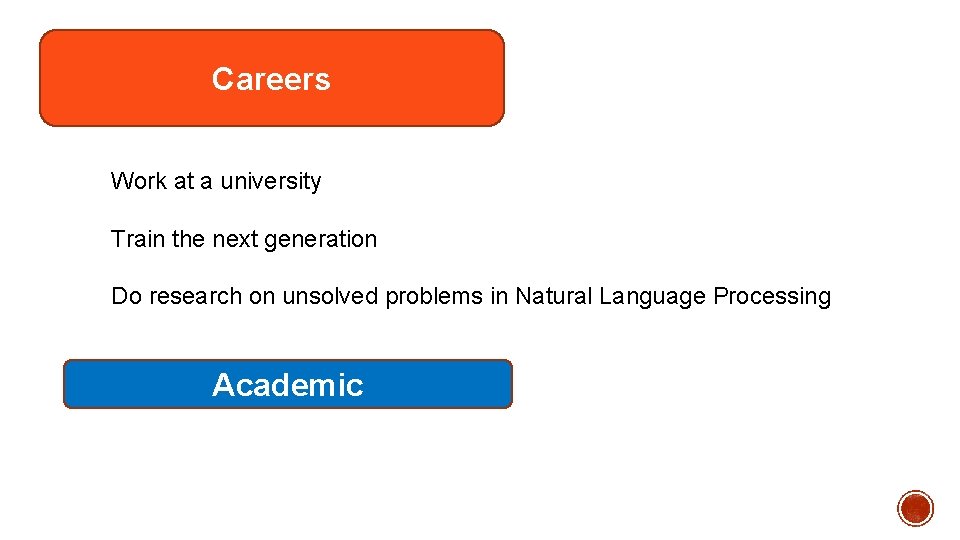 Careers

Work at a university

Train the next generation

Do research on unsolved problems in Natural Language Processing

Academic